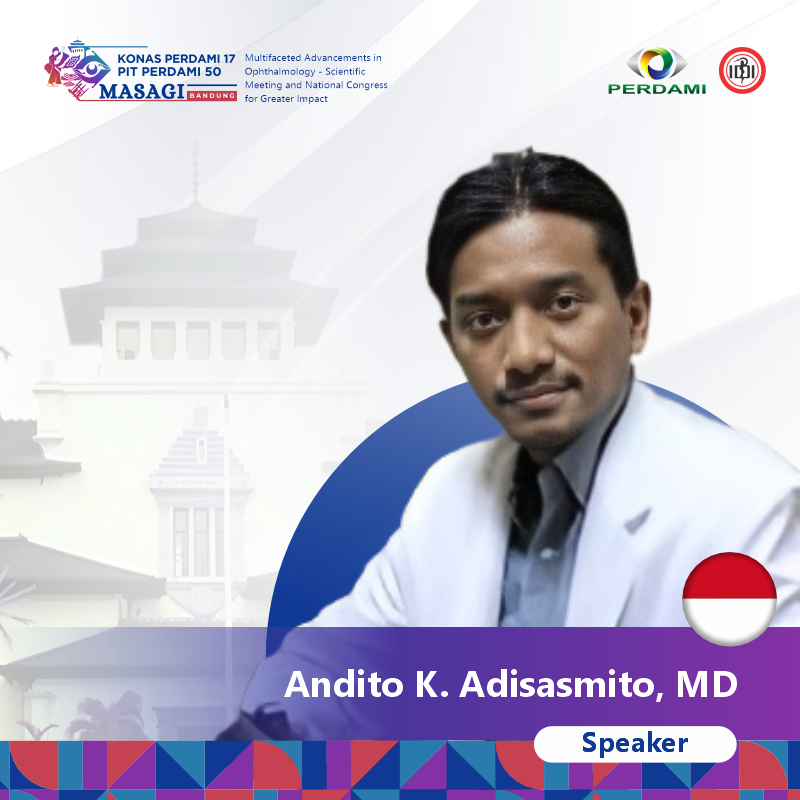 KONAS PERDAMI 17
PIT PERDAMI 50
MASAGI BANDUNG

Multifaceted Advancements in Ophthalmology - Scientific Meeting and National Congress for Greater Impact

PERDAMI

IDI

Andito K. Adisasmito, MD

Speaker